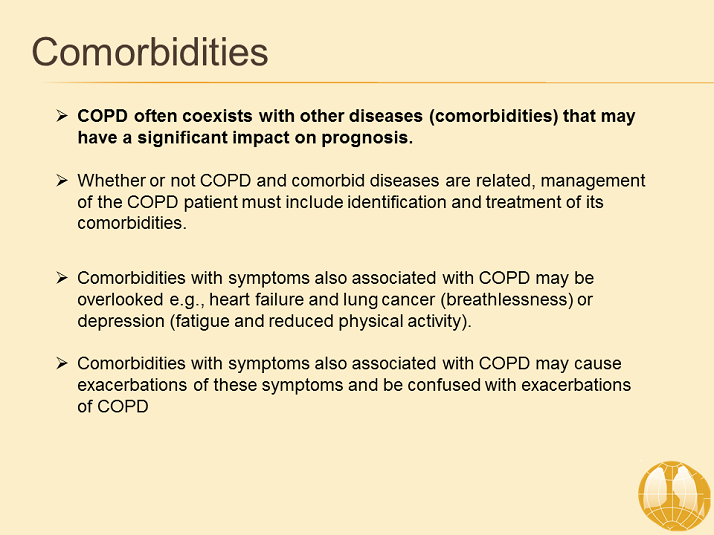 Comorbidities

➢ COPD often coexists with other diseases (comorbidities) that may have a significant impact on prognosis.

➢ Whether or not COPD and comorbid diseases are related, management of the COPD patient must include identification and treatment of its comorbidities.

➢ Comorbidities with symptoms also associated with COPD may be overlooked e.g., heart failure and lung cancer (breathlessness) or depression (fatigue and reduced physical activity).

➢ Comorbidities with symptoms also associated with COPD may cause exacerbations of these symptoms and be confused with exacerbations of COPD